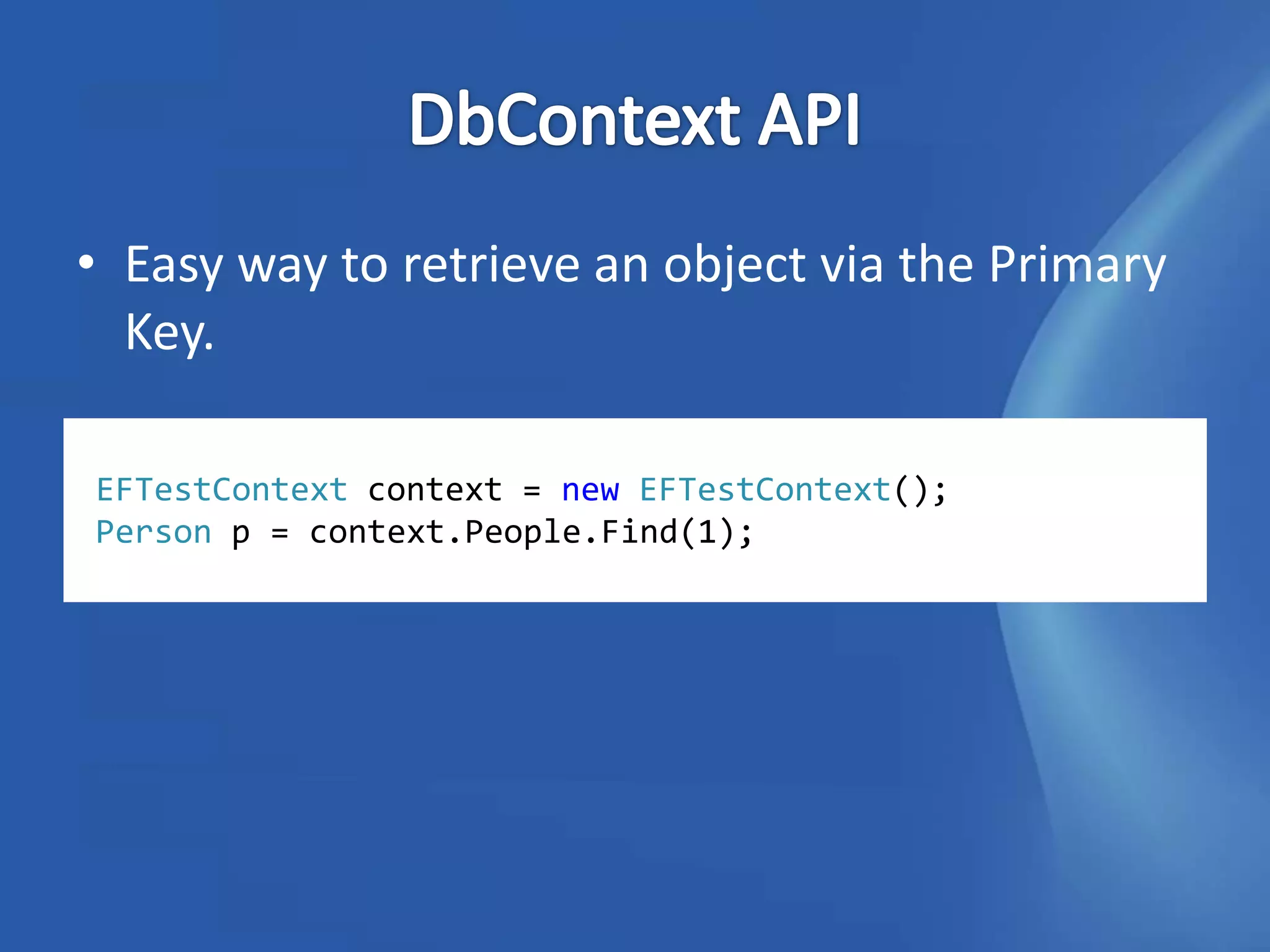 DbContext API

• Easy way to retrieve an object via the Primary Key.

EFTestContext context = new EFTestContext();
Person p = context.People.Find(1);